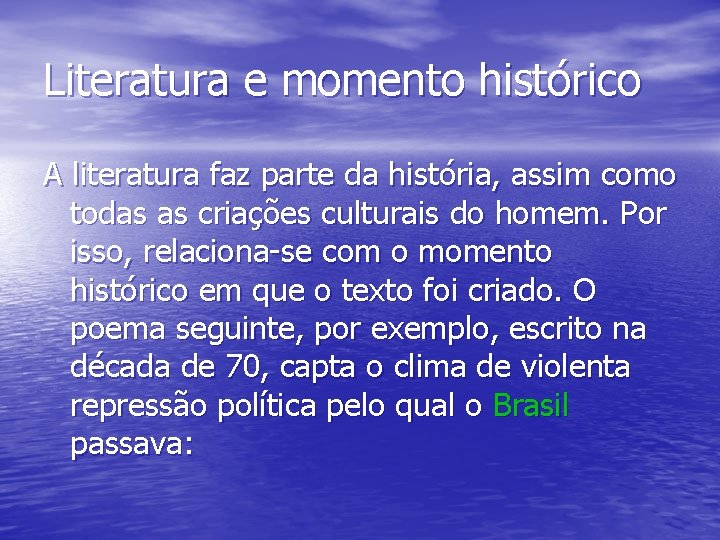 Literatura e momento histórico

A literatura faz parte da história, assim como todas as criações culturais do homem. Por isso, relaciona-se com o momento histórico em que o texto foi criado. O poema seguinte, por exemplo, escrito na década de 70, capta o clima de violenta repressão política pelo qual o Brasil passava: